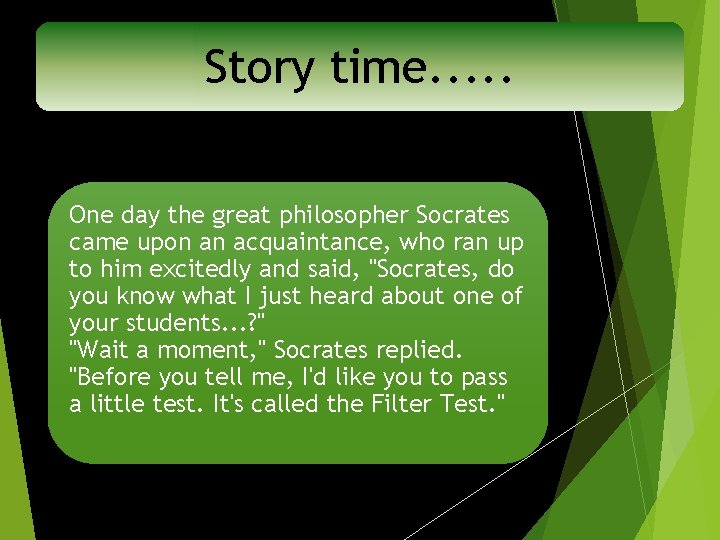 Story time.....

One day the great philosopher Socrates came upon an acquaintance, who ran up to him excitedly and said, "Socrates, do you know what I just heard about one of your students...?"
"Wait a moment," Socrates replied. "Before you tell me, I'd like you to pass a little test. It's called the Filter Test."